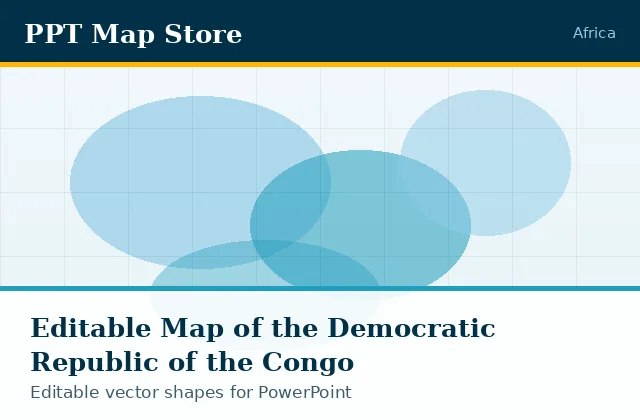 PPT Map Store

Africa

Editable Map of the Democratic Republic of the Congo

Editable vector shapes for PowerPoint